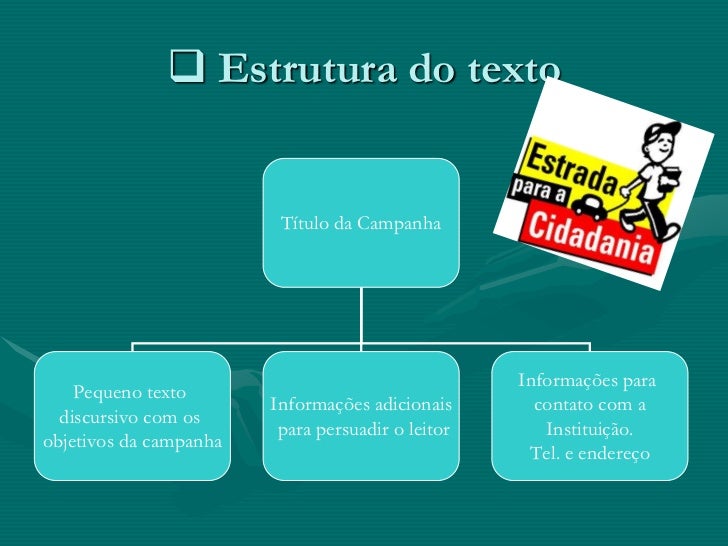 ❑ Estrutura do texto

Estrada para a Cidadania

Título da Campanha

Pequeno texto discursivo com os objetivos da campanha

Informações adicionais para persuadir o leitor

Informações para contato com a Instituição.
Tel. e endereço